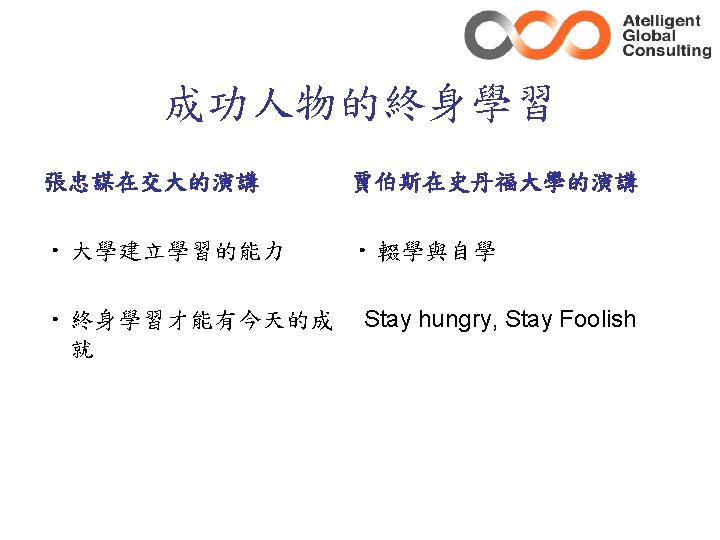 Atelligent
Global
Consulting

成功人物的終身學習

張忠謀在交大的演講

• 大學建立學習的能力

• 終身學習才能有今天的成就

賈伯斯在史丹福大學的演講

• 輟學與自學

Stay hungry, Stay Foolish